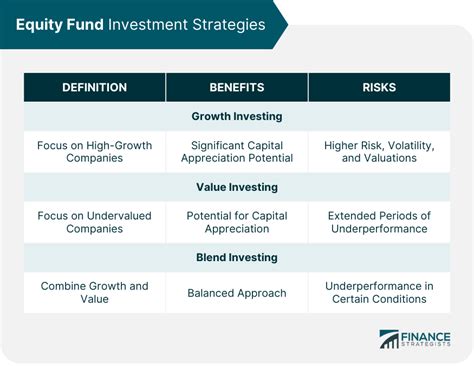 Equity Fund Investment Strategies

| DEFINITION | BENEFITS | RISKS |
|---|---|---|
| | Growth Investing | |
| Focus on High-Growth Companies | Significant Capital Appreciation Potential | Higher Risk, Volatility, and Valuations |
| | Value Investing | |
| Focus on Undervalued Companies | Potential for Capital Appreciation | Extended Periods of Underperformance |
| | Blend Investing | |
| Combine Growth and Value | Balanced Approach | Underperformance in Certain Conditions |

FINANCE STRATEGISTS